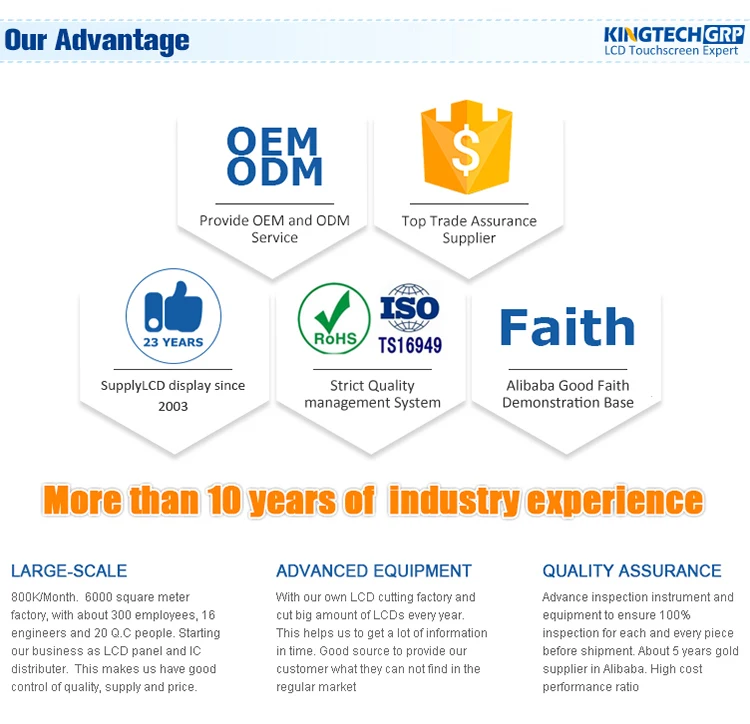 Our Advantage

KINGTECH GRP
LCD Touchscreen Expert

OEM
ODM

Provide OEM and ODM Service

$

Top Trade Assurance Supplier

23 YEARS

SupplyLCD display since 2003

RoHS

ISO
TS16949

Strict Quality management System

Faith

Alibaba Good Faith Demonstration Base

More than 10 years of industry experience

LARGE-SCALE

800K/Month. 6000 square meter factory, with about 300 employees, 16 engineers and 20 Q.C people. Starting our business as LCD panel and IC distributer. This makes us have good control of quality, supply and price.

ADVANCED EQUIPMENT

With our own LCD cutting factory and cut big amount of LCDs every year. This helps us to get a lot of information in time. Good source to provide our customer what they can not find in the regular market

QUALITY ASSURANCE

Advance inspection instrument and equipment to ensure 100% inspection for each and every piece before shipment. About 5 years gold supplier in Alibaba. High cost performance ratio